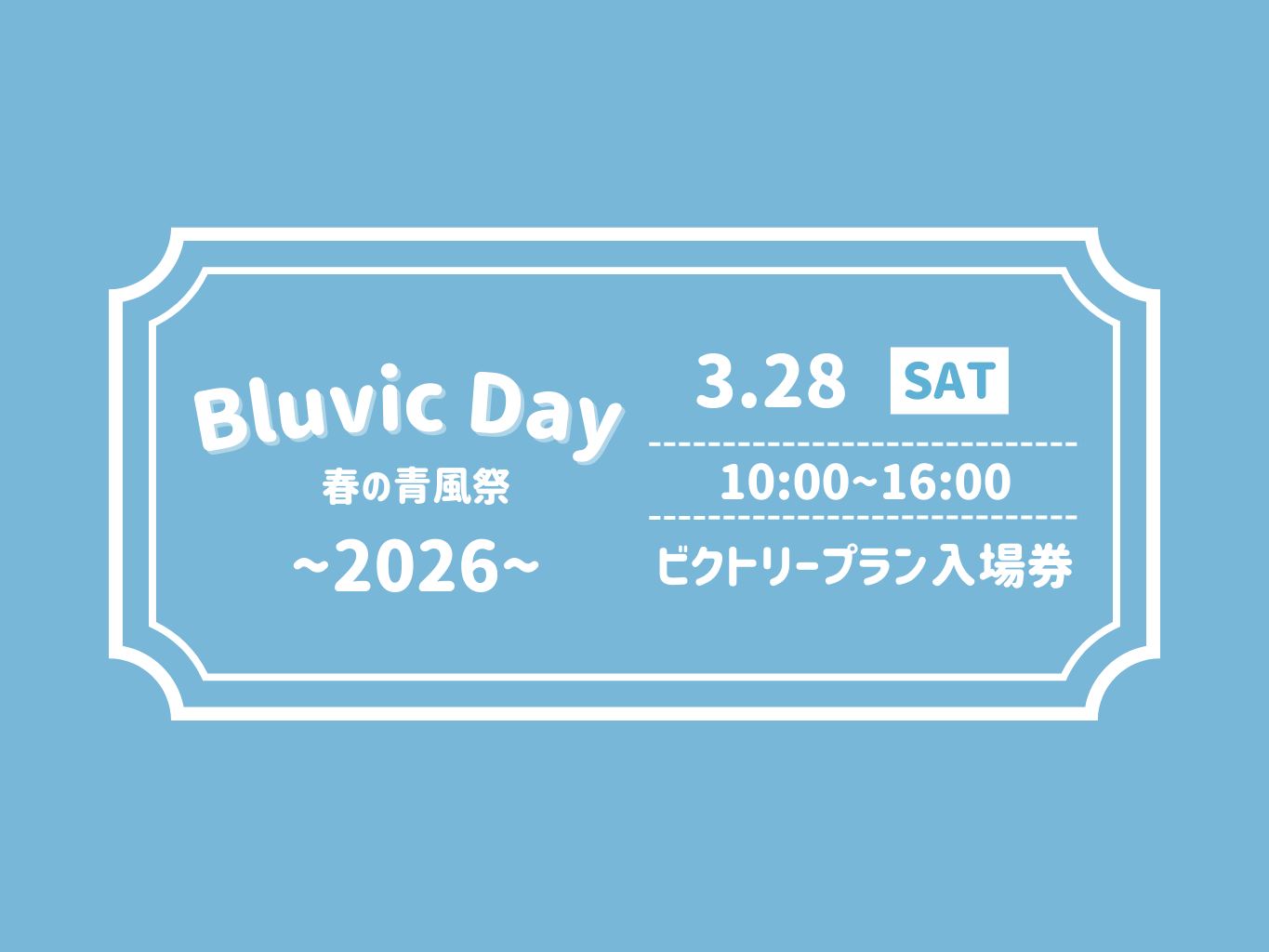 Bluvic Day
春の青風祭
~2026~

3.28 SAT

10:00~16:00

ビクトリープラン入場券